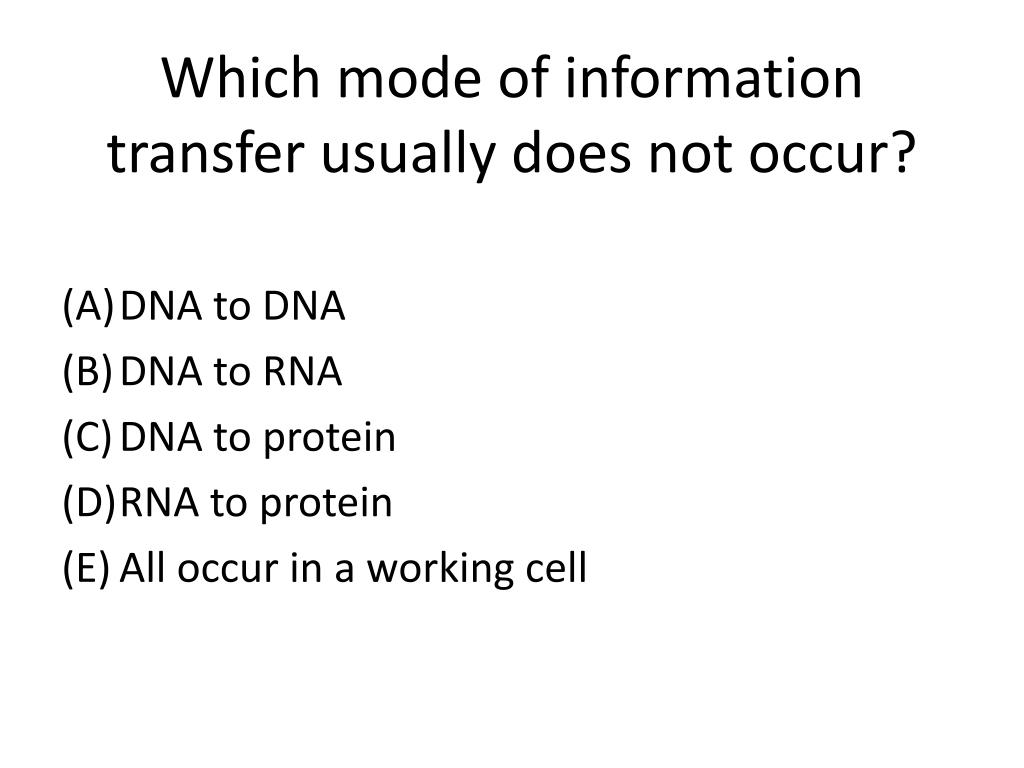 Which mode of information transfer usually does not occur?

(A) DNA to DNA
(B) DNA to RNA
(C) DNA to protein
(D) RNA to protein
(E) All occur in a working cell